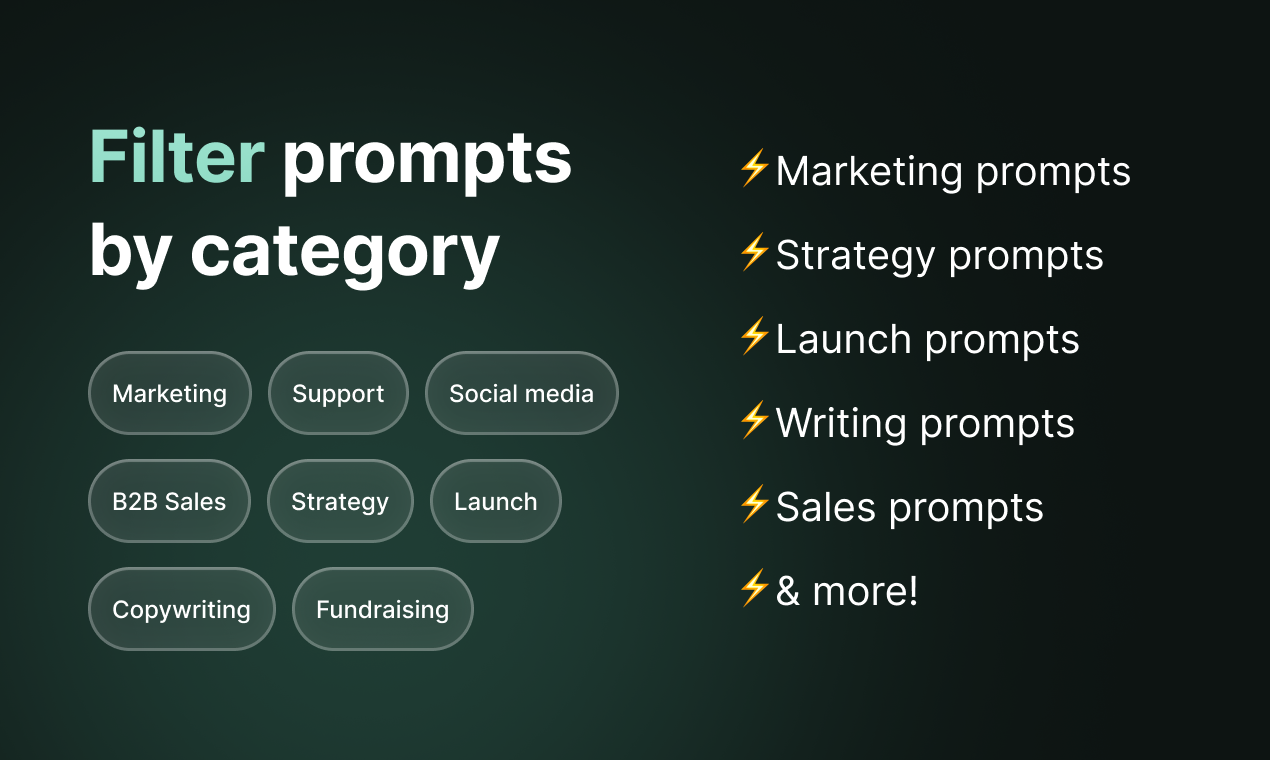 Filter prompts by category

Marketing
Support
Social media
B2B Sales
Strategy
Launch
Copywriting
Fundraising

⚡Marketing prompts
⚡Strategy prompts
⚡Launch prompts
⚡Writing prompts
⚡Sales prompts
⚡& more!